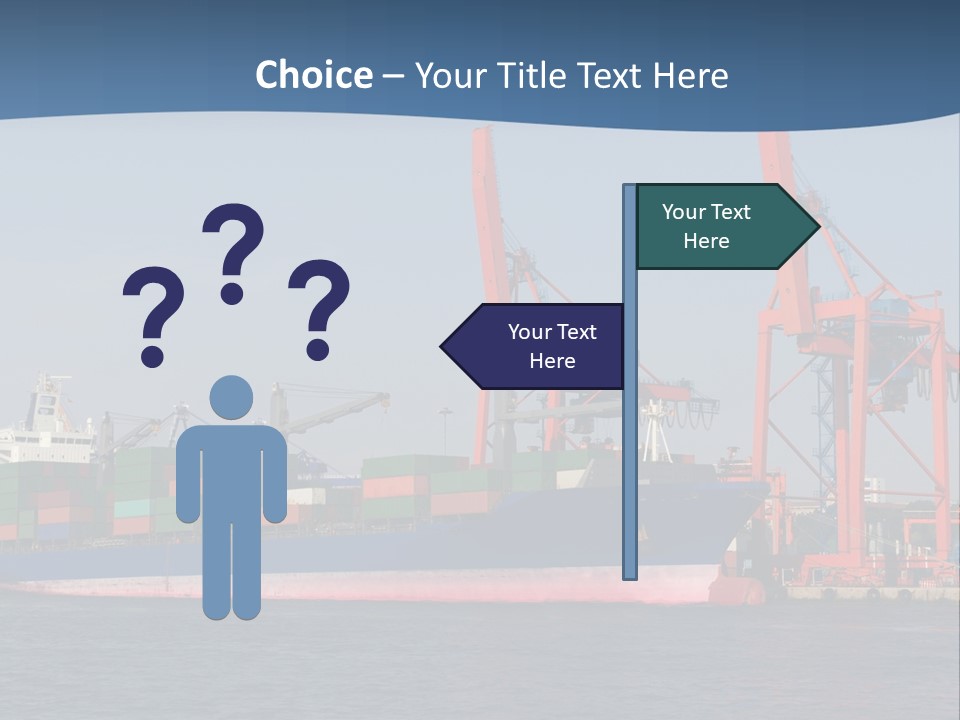 Choice – Your Title Text Here

? ? ?

Your Text Here

Your Text Here